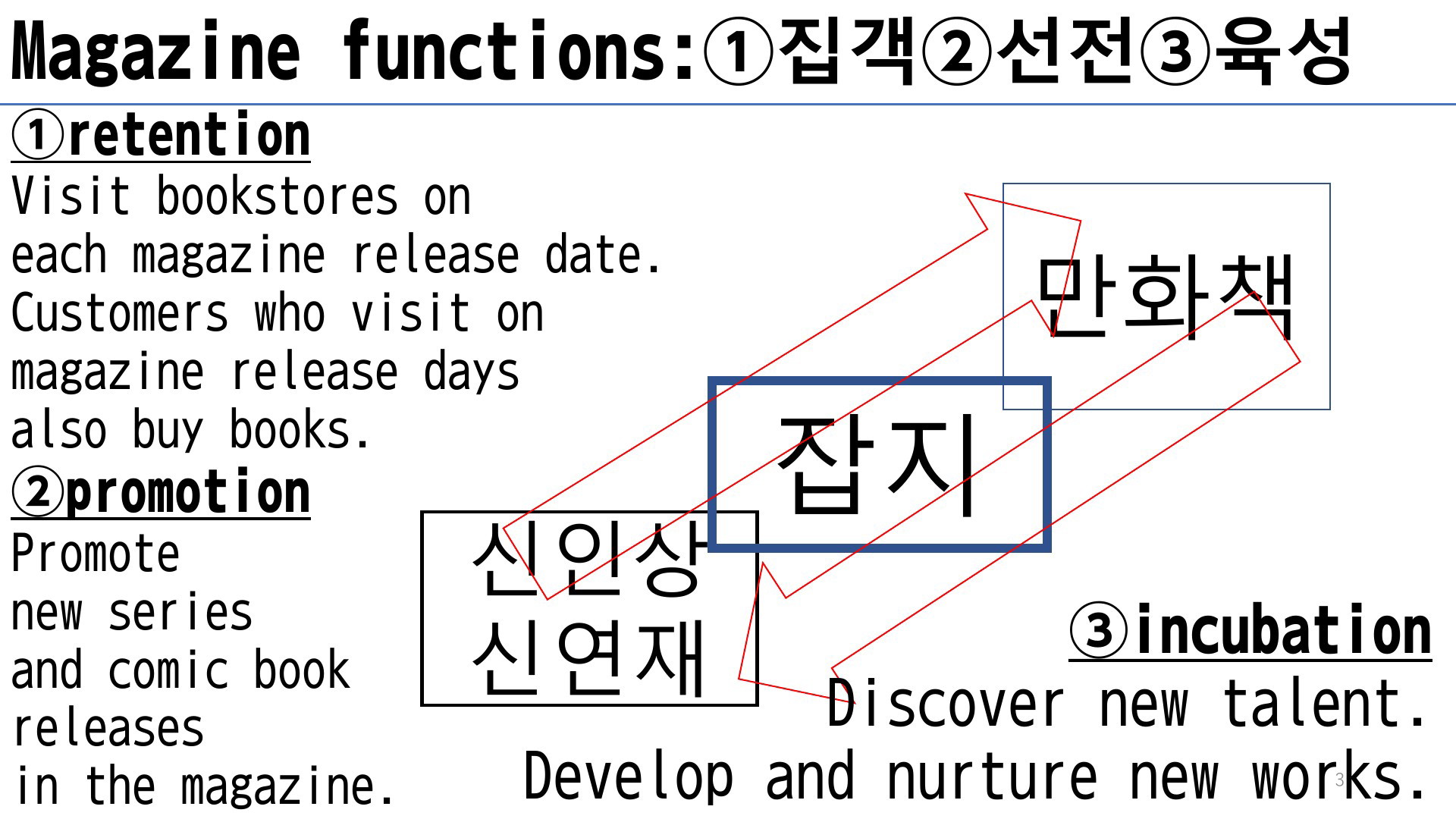 Magazine functions:①집객②선전③육성

①retention
Visit bookstores on each magazine release date. Customers who visit on magazine release days also buy books.

②promotion
Promote new series and comic book releases in the magazine.

만화책

잡지

신인상
신연재

③incubation
Discover new talent.
Develop and nurture new works.

3